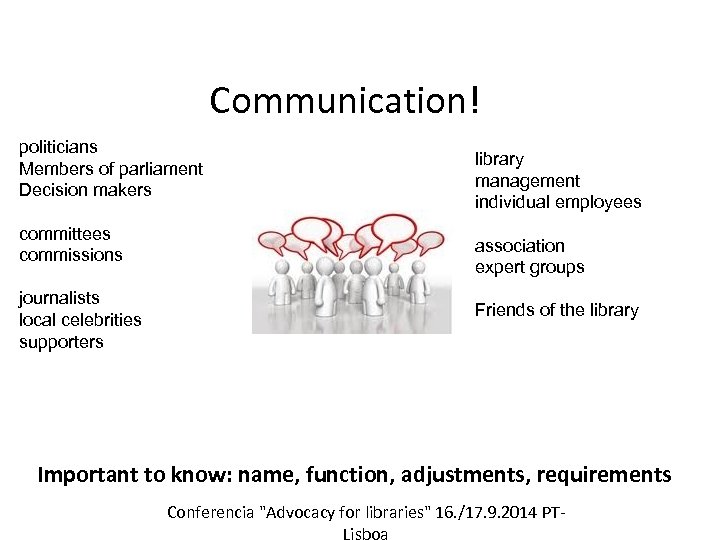 Communication!

politicians
Members of parliament
Decision makers

committees
commissions

journalists
local celebrities
supporters

library
management
individual employees

association
expert groups

Friends of the library

Important to know: name, function, adjustments, requirements

Conferencia "Advocacy for libraries" 16./17.9.2014 PT-Lisboa